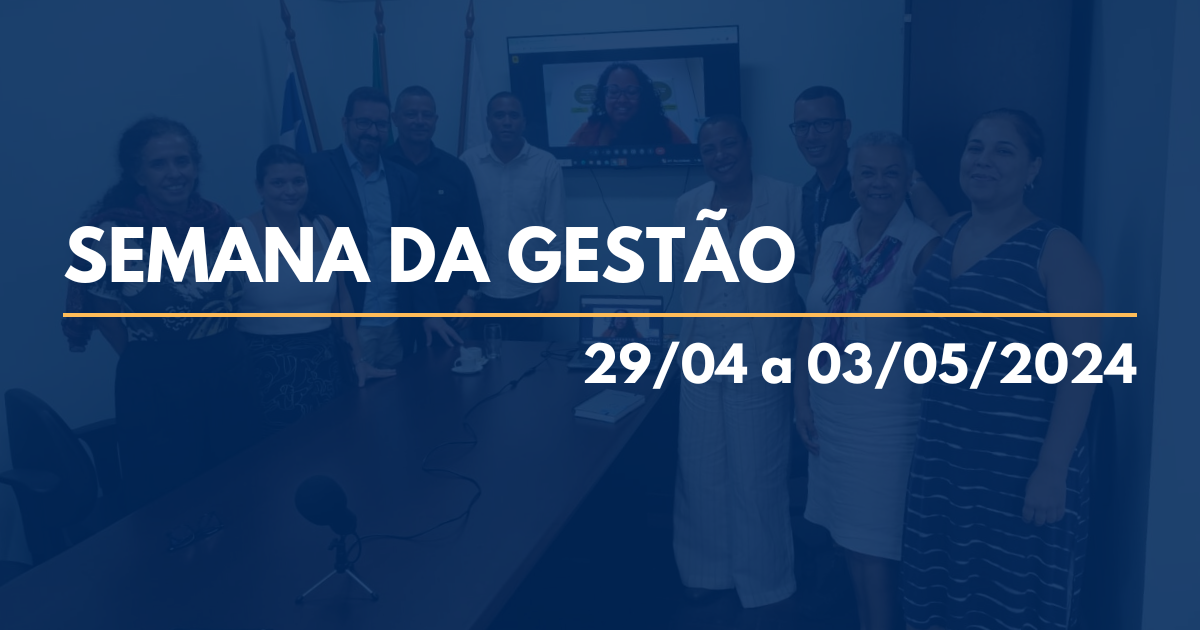 SEMANA DA GESTÃO

29/04 a 03/05/2024